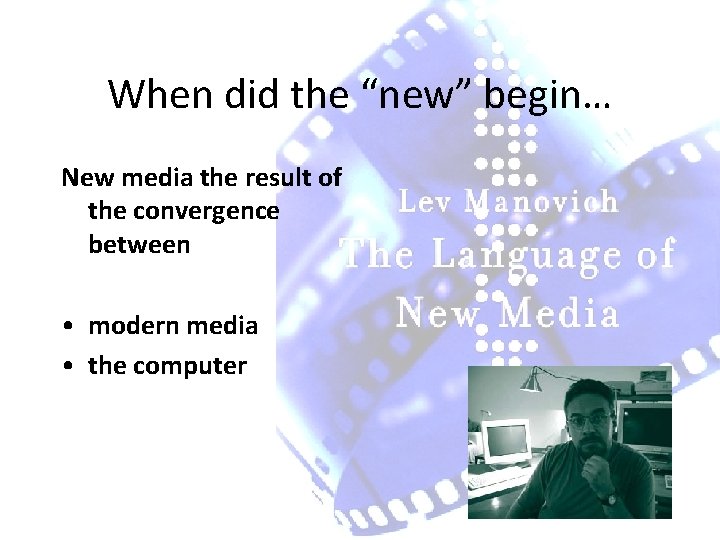 When did the “new” begin…

New media the result of the convergence between

• modern media
• the computer

Lev Manovich
The Language of New Media